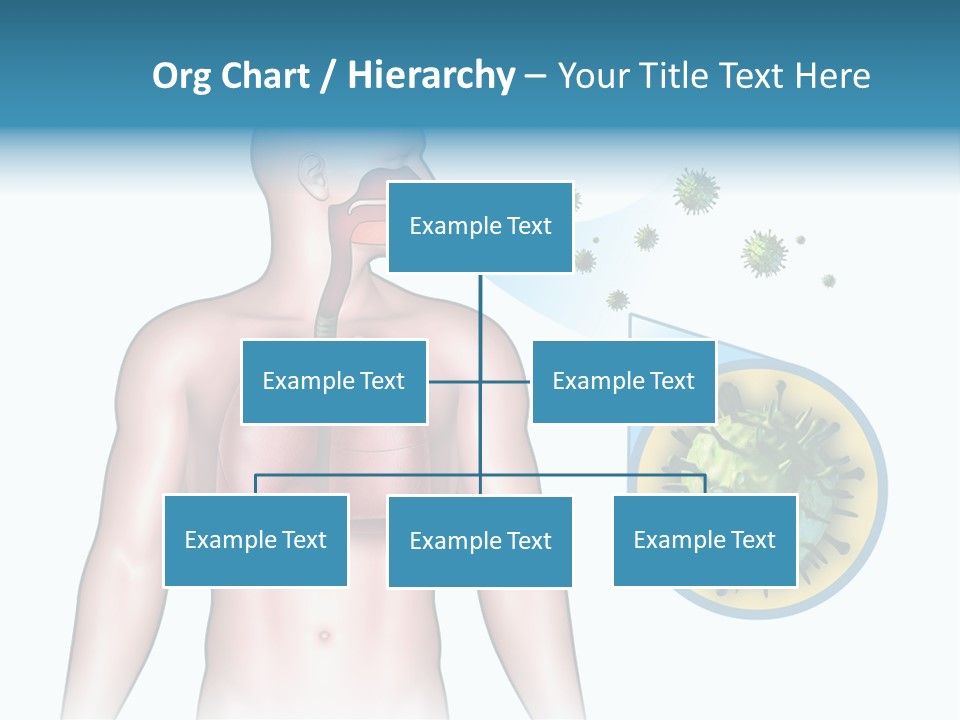 Org Chart / Hierarchy – Your Title Text Here

Example Text

Example Text

Example Text

Example Text

Example Text

Example Text